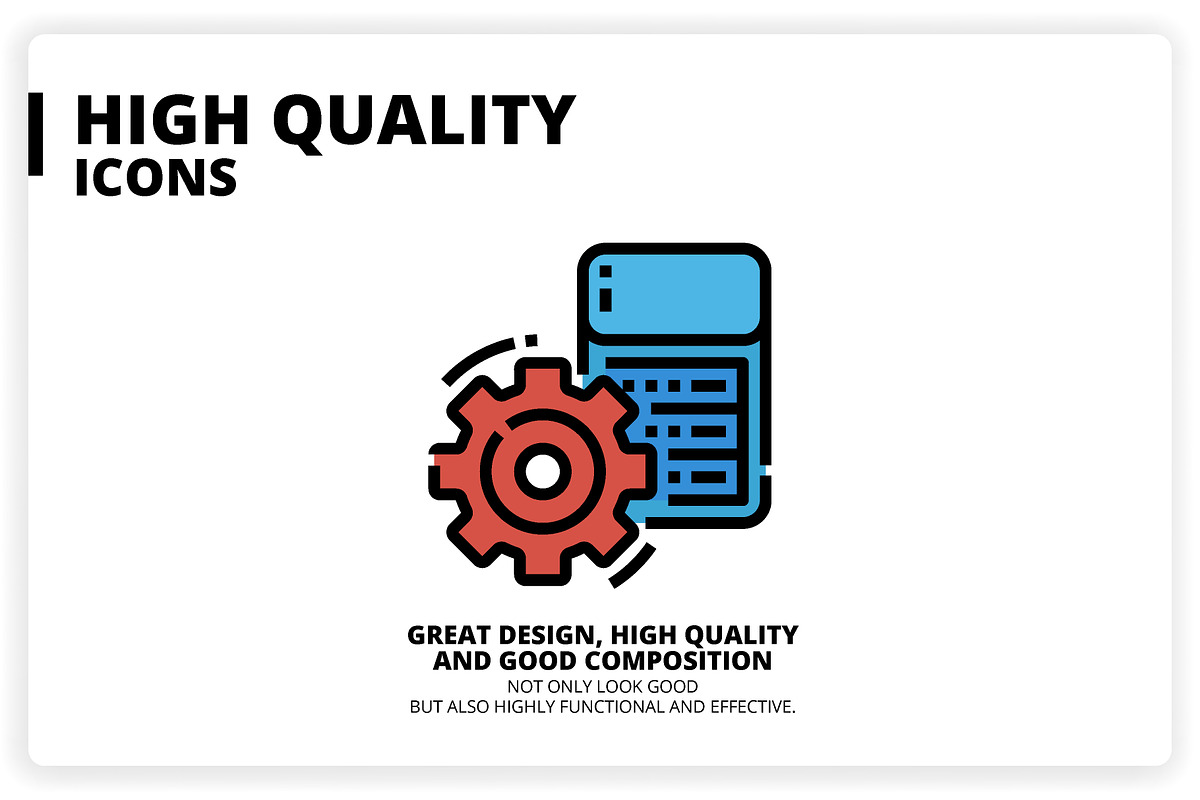 HIGH QUALITY
ICONS

GREAT DESIGN, HIGH QUALITY AND GOOD COMPOSITION

NOT ONLY LOOK GOOD
BUT ALSO HIGHLY FUNCTIONAL AND EFFECTIVE.